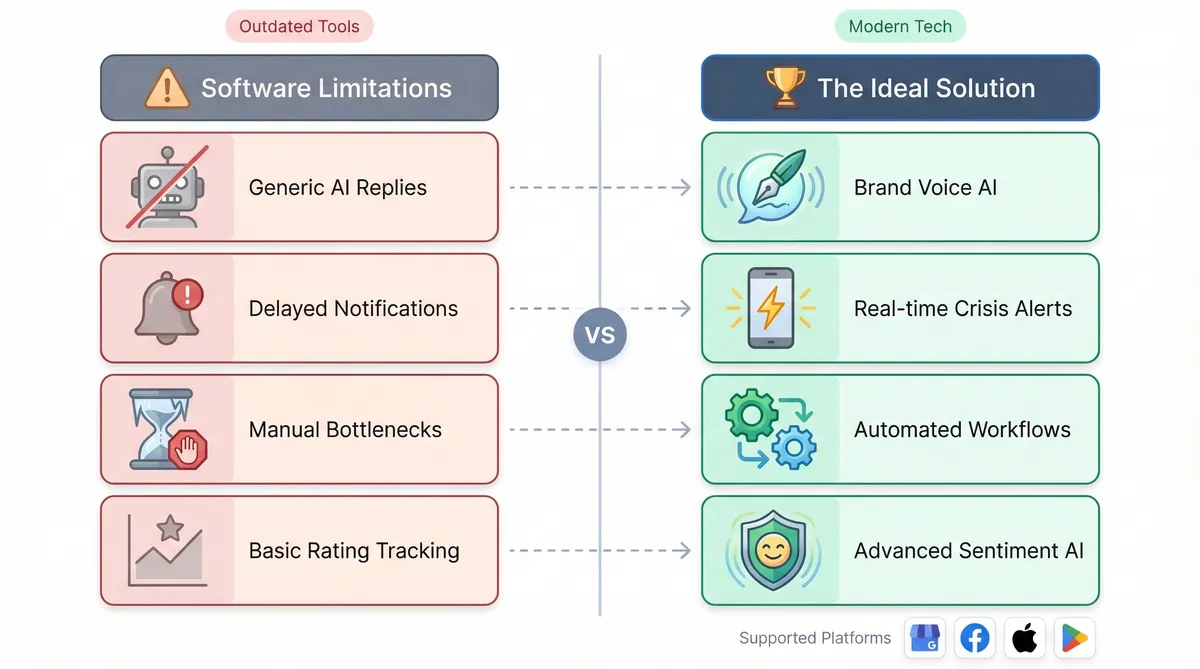 Outdated Tools

Software Limitations

Generic AI Replies

Delayed Notifications

Manual Bottlenecks

Basic Rating Tracking

VS

Modern Tech

The Ideal Solution

Brand Voice AI

Real-time Crisis Alerts

Automated Workflows

Advanced Sentiment AI

Supported Platforms